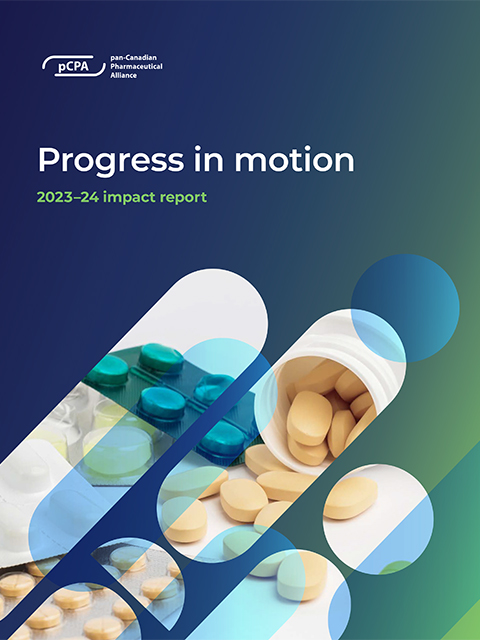 pCPA pan-Canadian Pharmaceutical Alliance

Progress in motion

2023–24 impact report